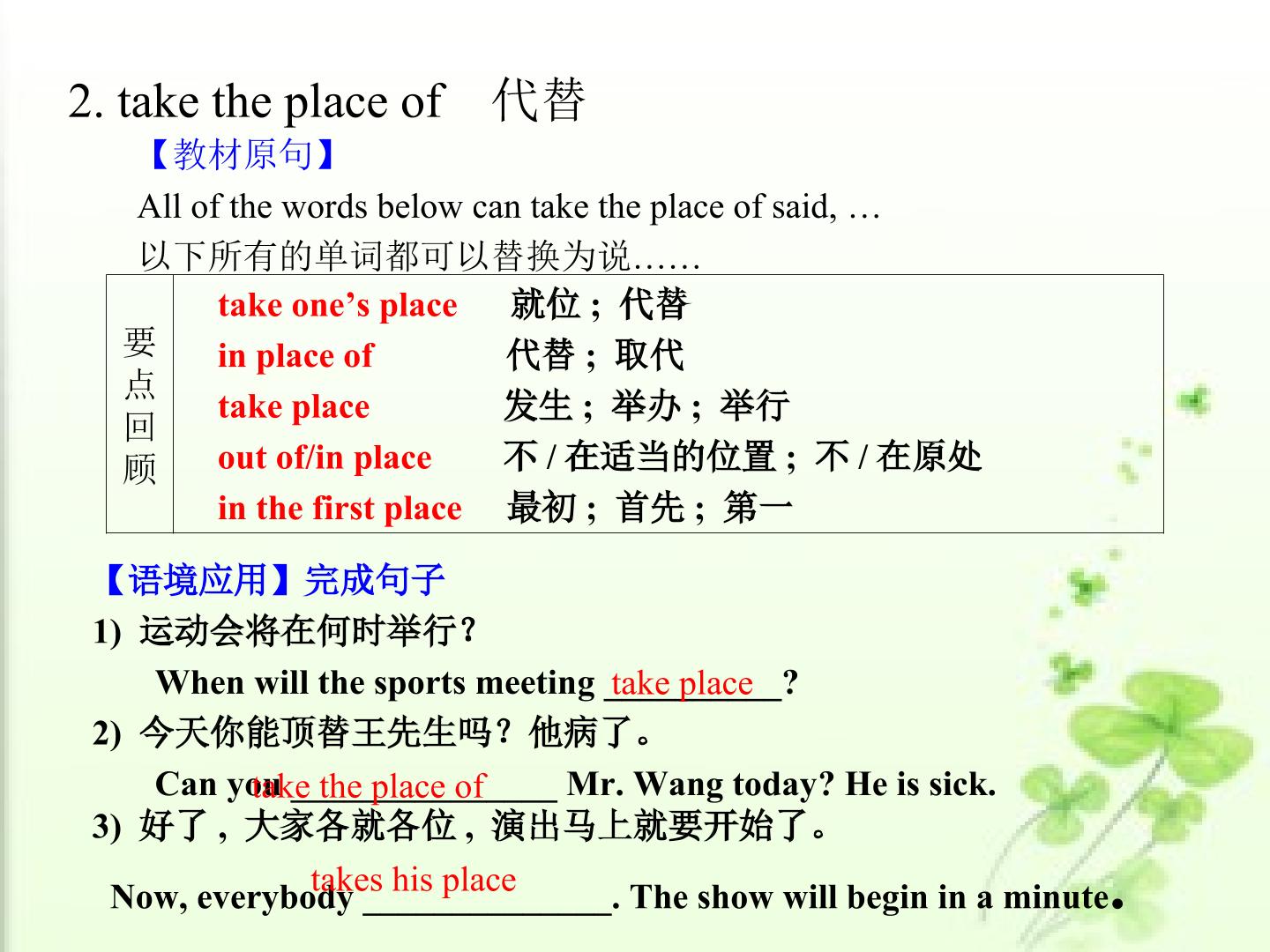 2. take the place of 代替

【教材原句】

All of the words below can take the place of said, …

以下所有的单词都可以替换为说……

要点回顾

take one's place 就位；代替
in place of 代替；取代
take place 发生；举办；举行
out of/in place 不/在适当的位置；不/在原处
in the first place 最初；首先；第一

【语境应用】完成句子

1) 运动会将在何时举行？

When will the sports meeting take place?

2) 今天你能顶替王先生吗？他病了。

Can you take the place of Mr. Wang today? He is sick.

3) 好了，大家各就各位，演出马上就要开始了。

Now, everybody takes his place. The show will begin in a minute.